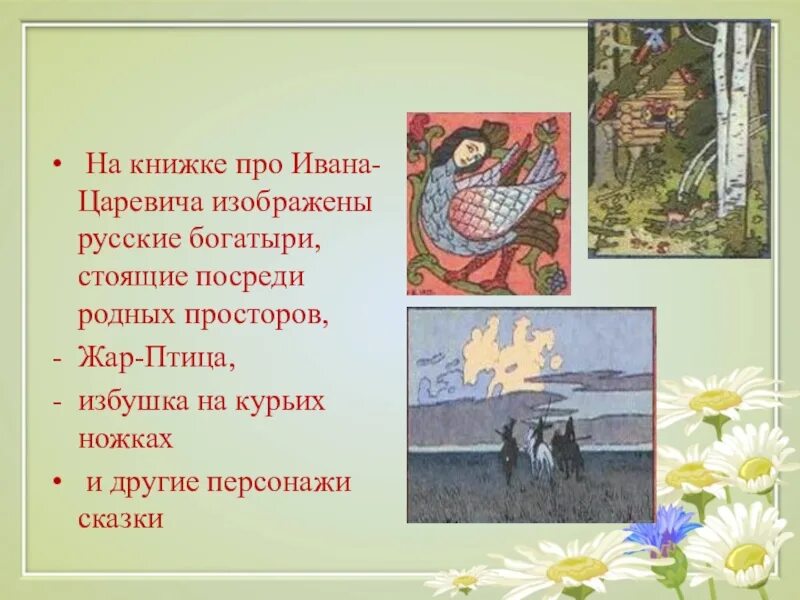 • На книжке про Ивана-Царевича изображены русские богатыри, стоящие посреди родных просторов,

- Жар-Птица,

- избушка на курьих ножках

• и другие персонажи сказки